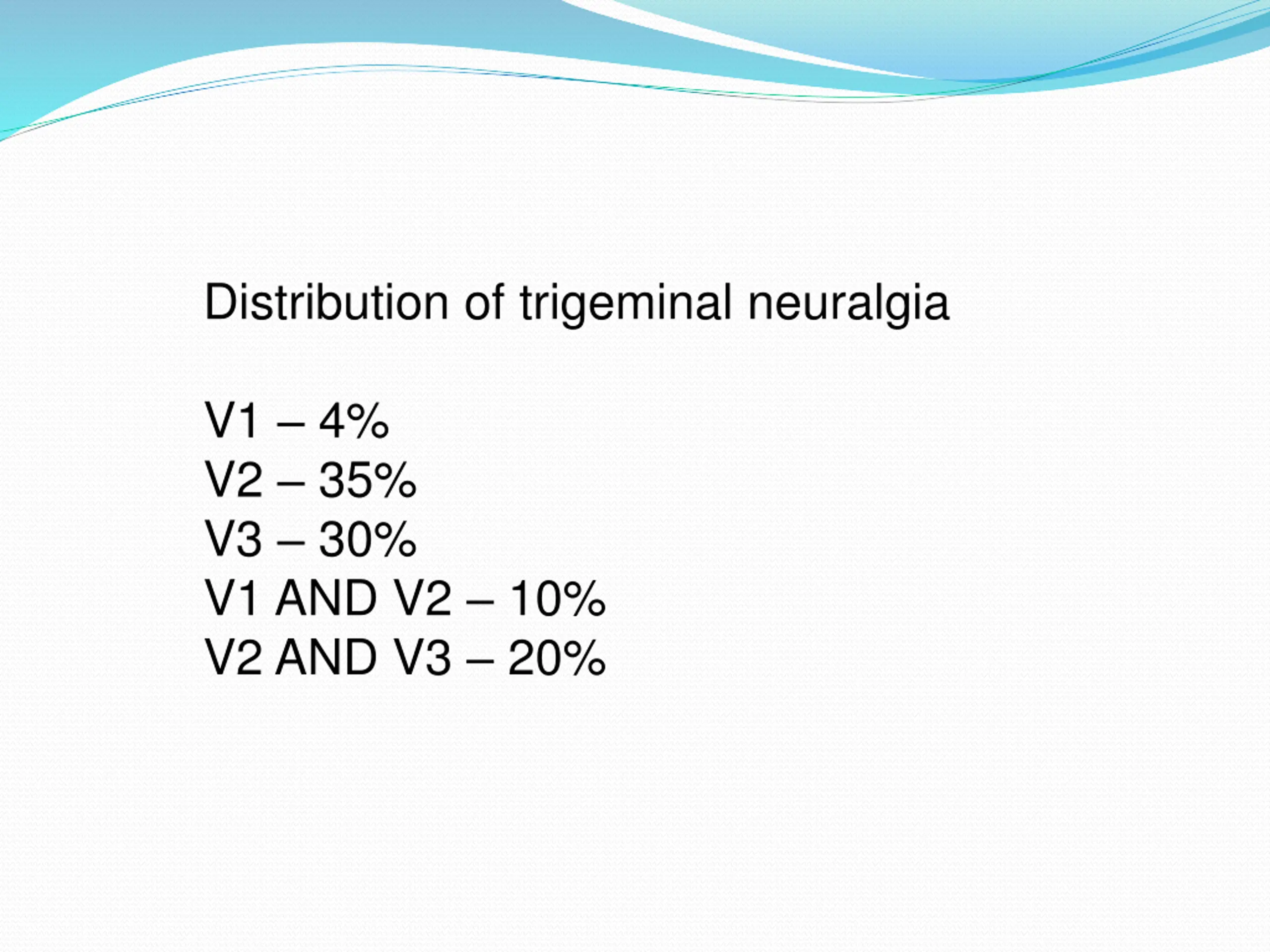 Distribution of trigeminal neuralgia

V1 – 4%
V2 – 35%
V3 – 30%
V1 AND V2 – 10%
V2 AND V3 – 20%